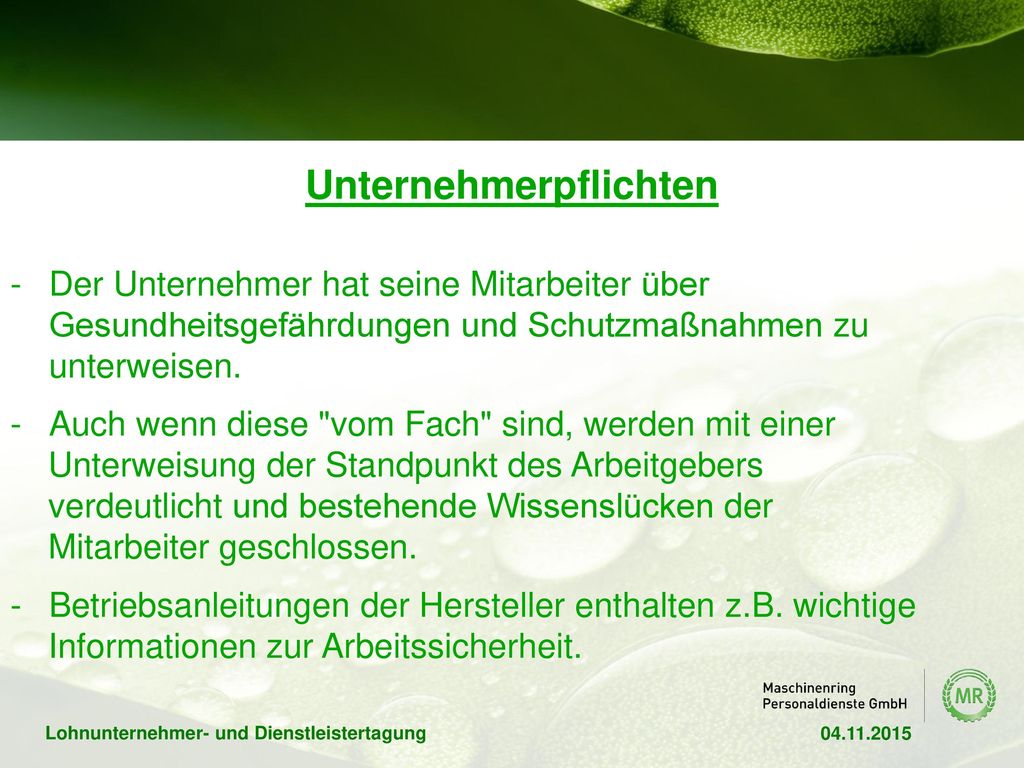 Unternehmerpflichten

- Der Unternehmer hat seine Mitarbeiter über Gesundheitsgefährdungen und Schutzmaßnahmen zu unterweisen.

- Auch wenn diese "vom Fach" sind, werden mit einer Unterweisung der Standpunkt des Arbeitgebers verdeutlicht und bestehende Wissenslücken der Mitarbeiter geschlossen.

- Betriebsanleitungen der Hersteller enthalten z.B. wichtige Informationen zur Arbeitssicherheit.

Maschinenring Personaldienste GmbH

MR

Lohnunternehmer- und Dienstleistertagung

04.11.2015